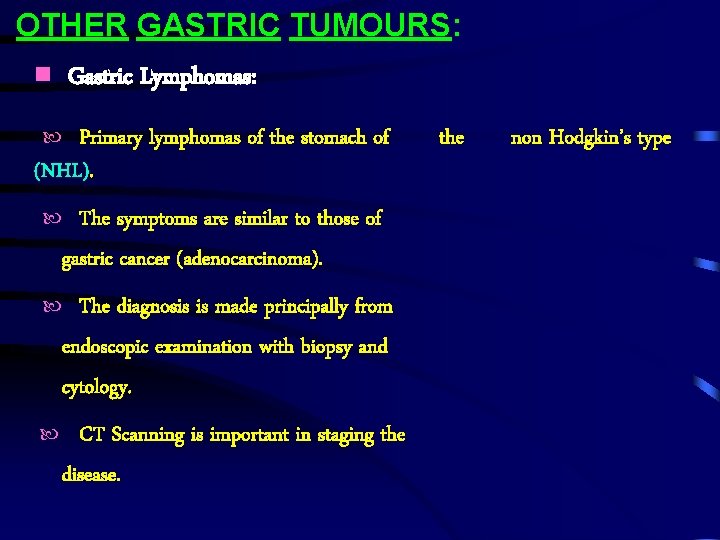 OTHER GASTRIC TUMOURS:

Gastric Lymphomas:

Primary lymphomas of the stomach of the non Hodgkin's type (NHL).

The symptoms are similar to those of gastric cancer (adenocarcinoma).

The diagnosis is made principally from endoscopic examination with biopsy and cytology.

CT Scanning is important in staging the disease.